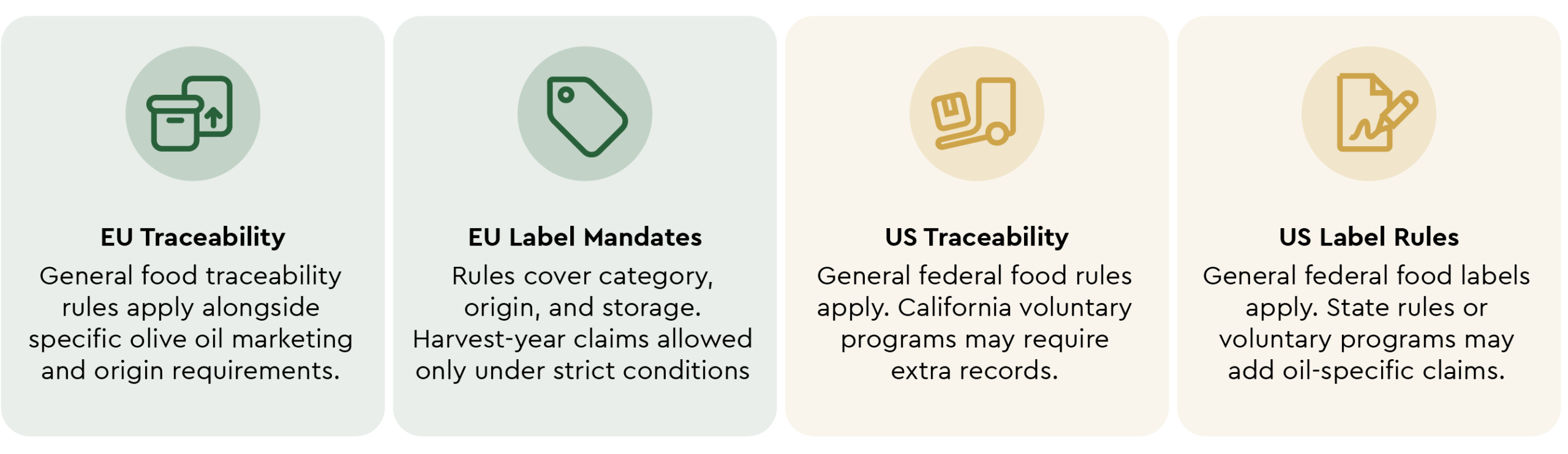 EU Traceability
General food traceability rules apply alongside specific olive oil marketing and origin requirements.

EU Label Mandates
Rules cover category, origin, and storage. Harvest-year claims allowed only under strict conditions

US Traceability
General federal food rules apply. California voluntary programs may require extra records.

US Label Rules
General federal food labels apply. State rules or voluntary programs may add oil-specific claims.